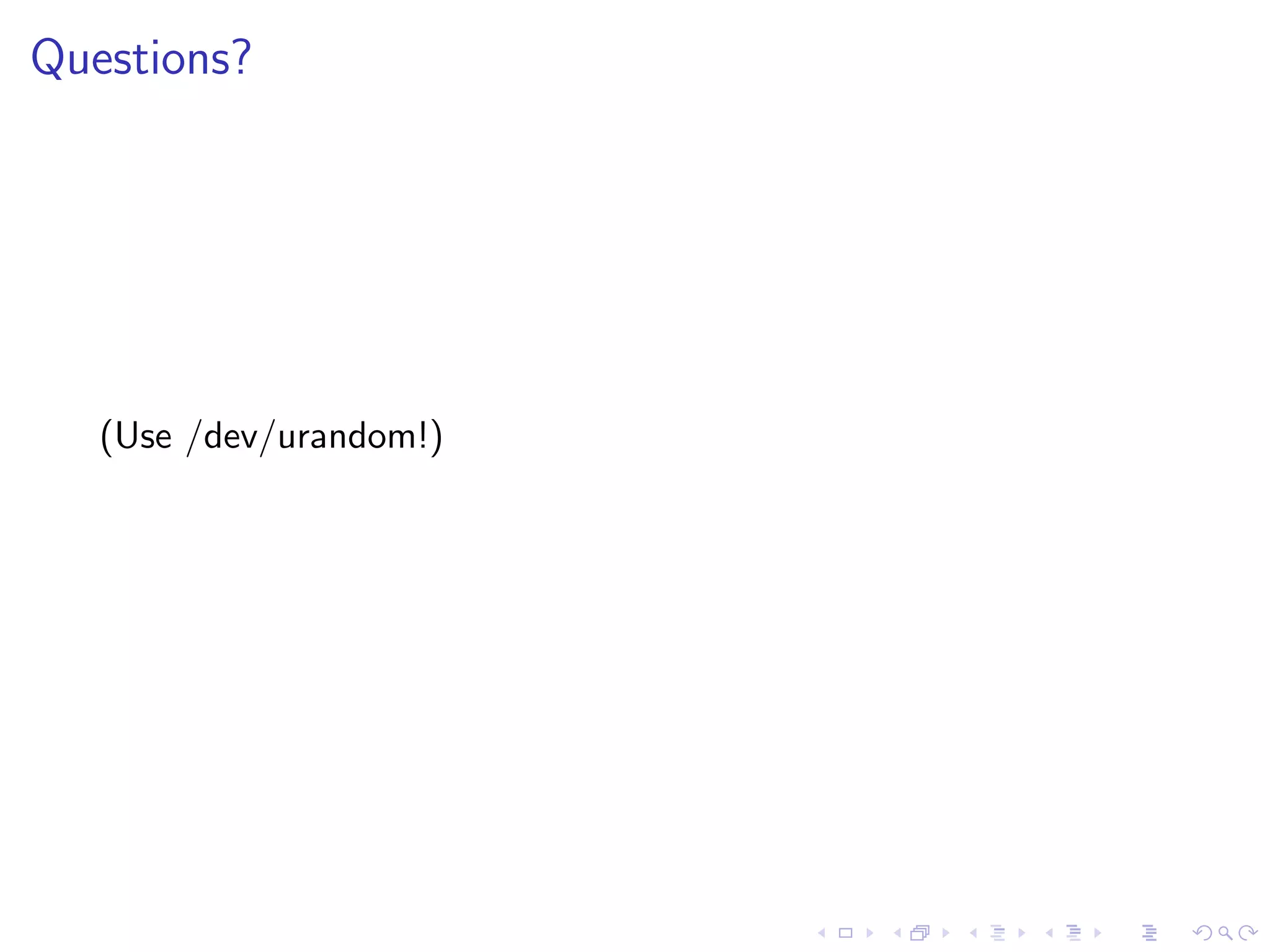 Questions?

(Use /dev/urandom!)